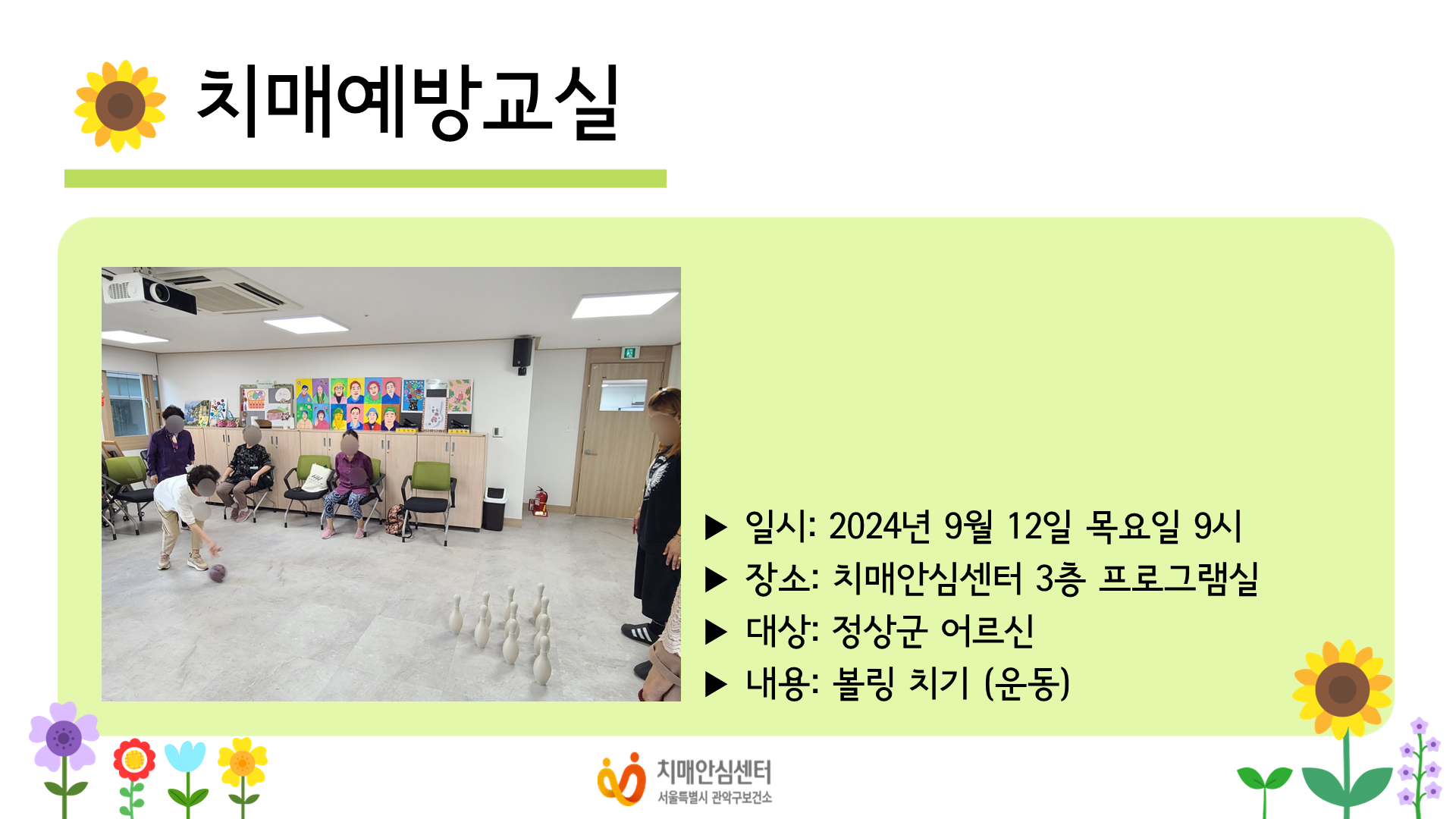 치매예방교실

▶ 일시: 2024년 9월 12일 목요일 9시
▶ 장소: 치매안심센터 3층 프로그램실
▶ 대상: 정상군 어르신
▶ 내용: 볼링 치기 (운동)

치매안심센터
서울특별시 관악구보건소